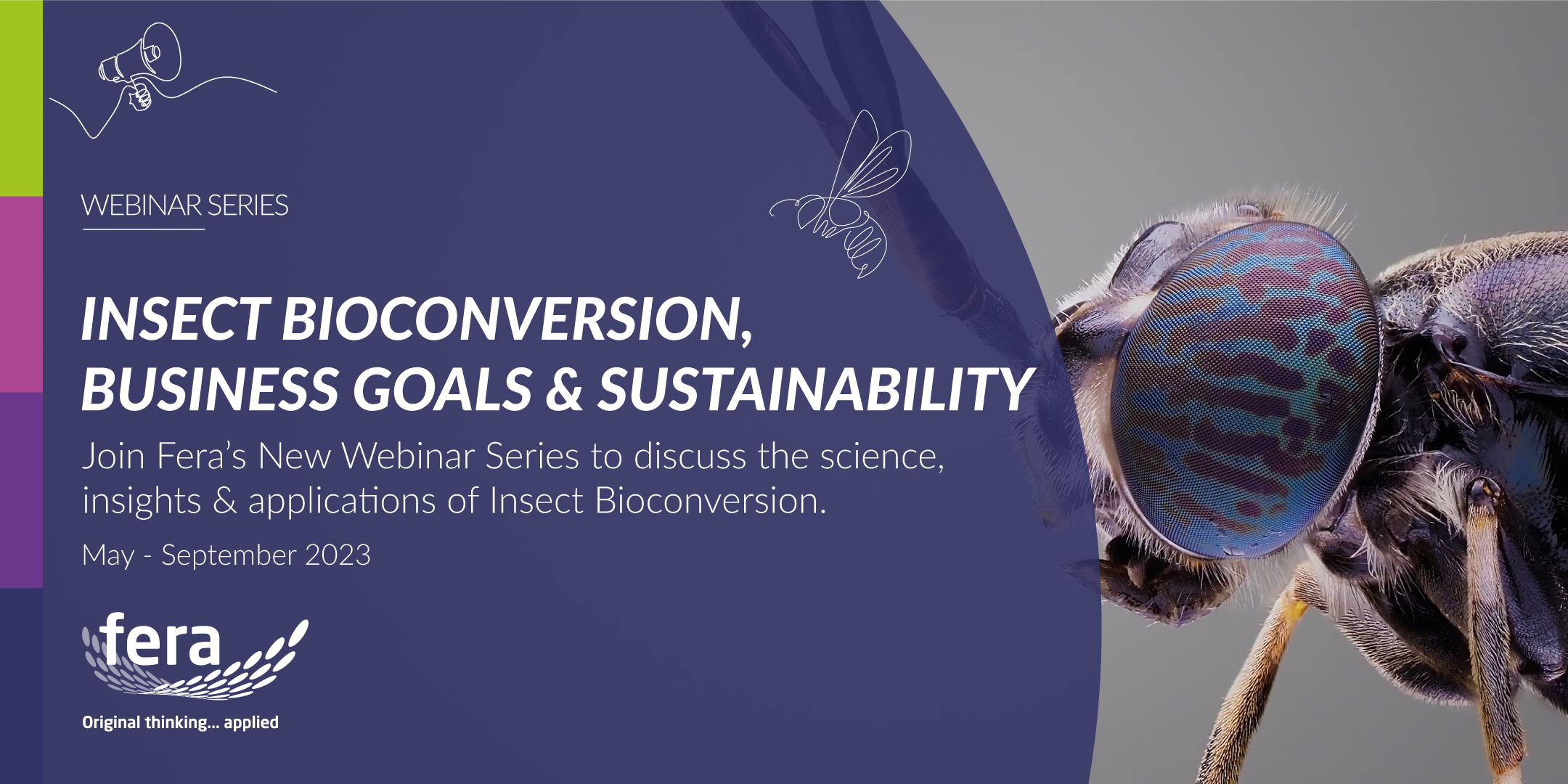 WEBINAR SERIES

INSECT BIOCONVERSION, BUSINESS GOALS & SUSTAINABILITY

Join Fera's New Webinar Series to discuss the science, insights & applications of Insect Bioconversion.

May - September 2023

fera

Original thinking... applied